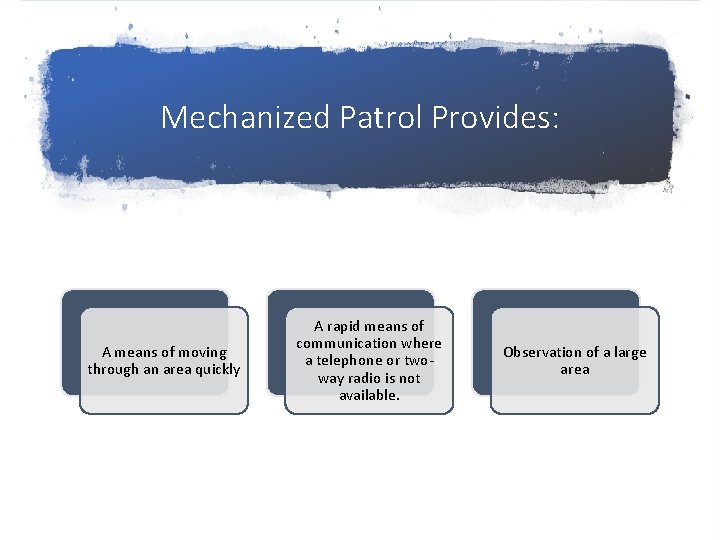 Mechanized Patrol Provides:

A means of moving through an area quickly

A rapid means of communication where a telephone or two-way radio is not available.

Observation of a large area